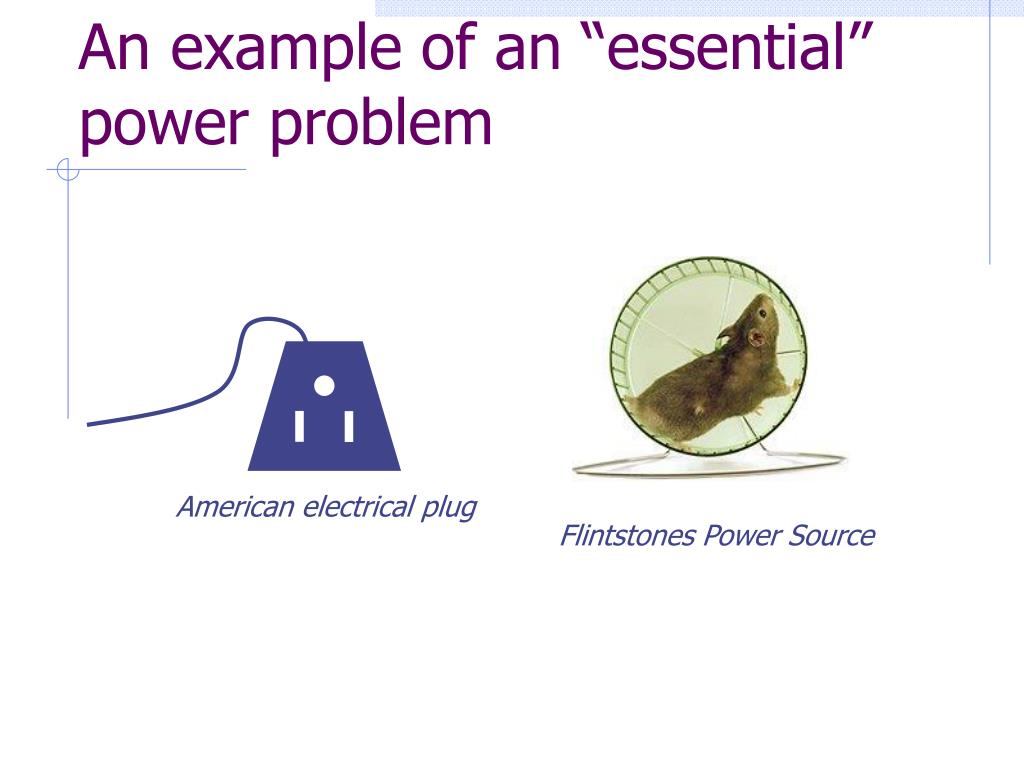 An example of an “essential” power problem

American electrical plug

Flintstones Power Source